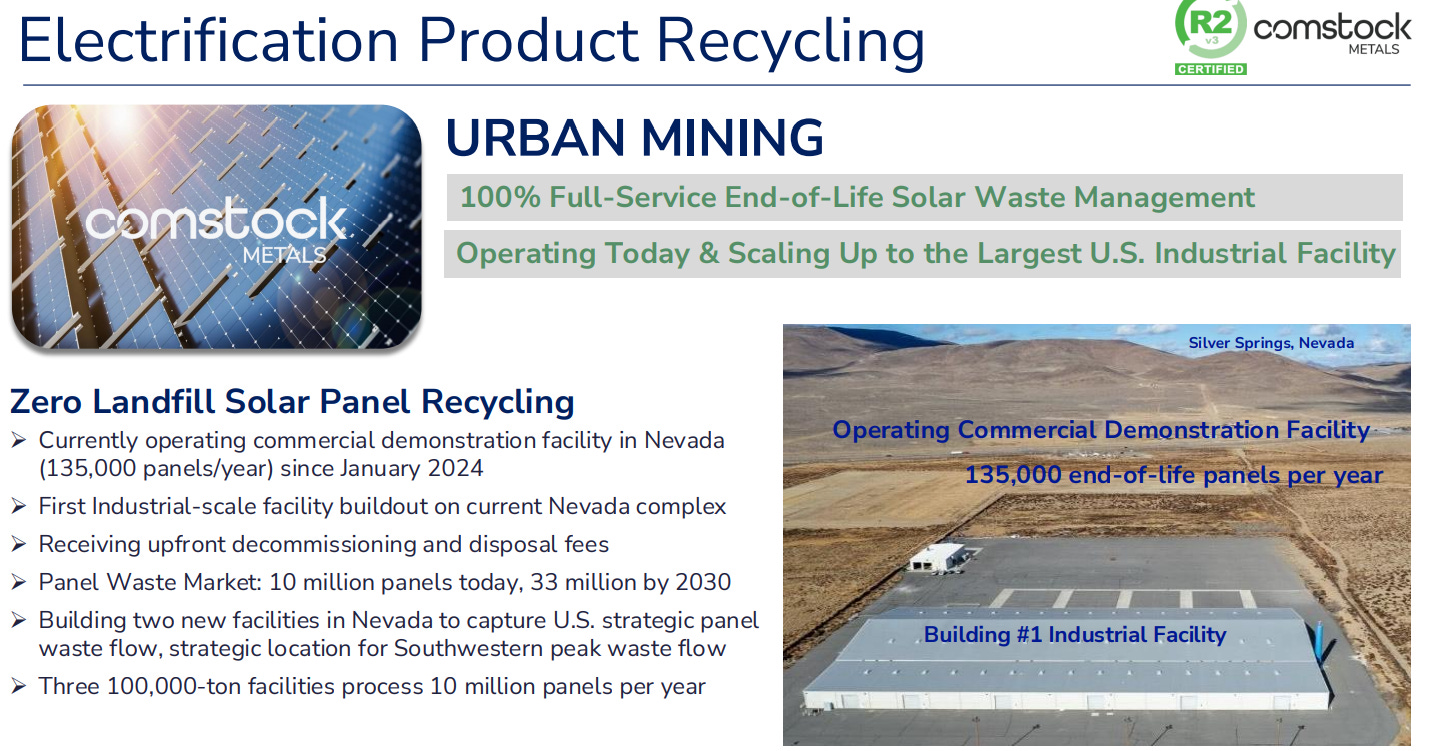 Electrification Product Recycling

R2 v3 CERTIFIED

comstock METALS

comstock METALS

URBAN MINING

100% Full-Service End-of-Life Solar Waste Management

Operating Today & Scaling Up to the Largest U.S. Industrial Facility

Zero Landfill Solar Panel Recycling

➢ Currently operating commercial demonstration facility in Nevada (135,000 panels/year) since January 2024

➢ First Industrial-scale facility buildout on current Nevada complex

➢ Receiving upfront decommissioning and disposal fees

➢ Panel Waste Market: 10 million panels today, 33 million by 2030

➢ Building two new facilities in Nevada to capture U.S. strategic panel waste flow, strategic location for Southwestern peak waste flow

➢ Three 100,000-ton facilities process 10 million panels per year

Silver Springs, Nevada

Operating Commercial Demonstration Facility

135,000 end-of-life panels per year

Building #1 Industrial Facility